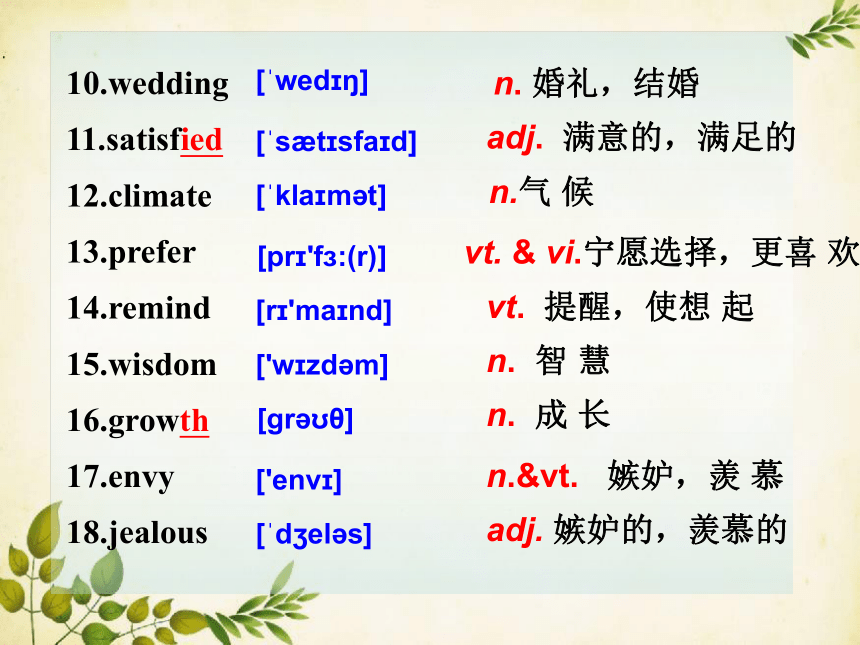 10.wedding [ˈwedɪŋ] n. 婚礼，结婚
11.satisfied [ˈsætɪsfaɪd] adj. 满意的，满足的
12.climate [ˈklaɪmət] n.气 候
13.prefer [prɪ'fɜ:(r)] vt. & vi.宁愿选择，更喜 欢
14.remind [rɪ'maɪnd] vt. 提醒，使想 起
15.wisdom ['wɪzdəm] n. 智 慧
16.growth [grəʊθ] n. 成 长
17.envy ['envɪ] n.&vt. 嫉妒，羡 慕
18.jealous [ˈdʒeləs] adj. 嫉妒的，羡慕的